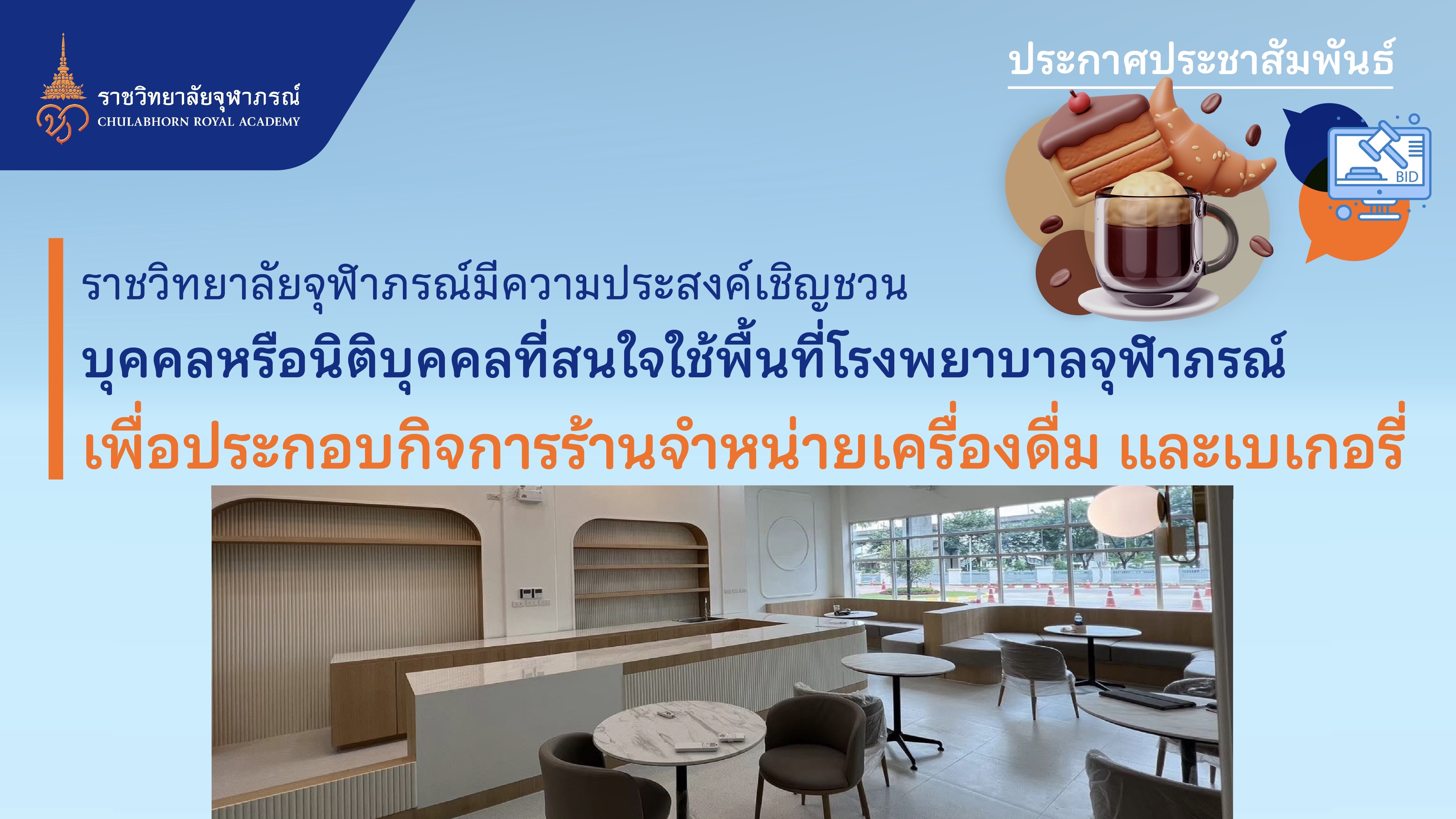 ราชวิทยาลัยจุฬาภรณ์
CHULABHORN ROYAL ACADEMY

ประกาศประชาสัมพันธ์

BID

ราชวิทยาลัยจุฬาภรณ์มีความประสงค์เชิญชวน
บุคคลหรือนิติบุคคลที่สนใจใช้พื้นที่โรงพยาบาลจุฬาภรณ์
เพื่อประกอบกิจการร้านจำหน่ายเครื่องดื่ม และเบเกอรี่